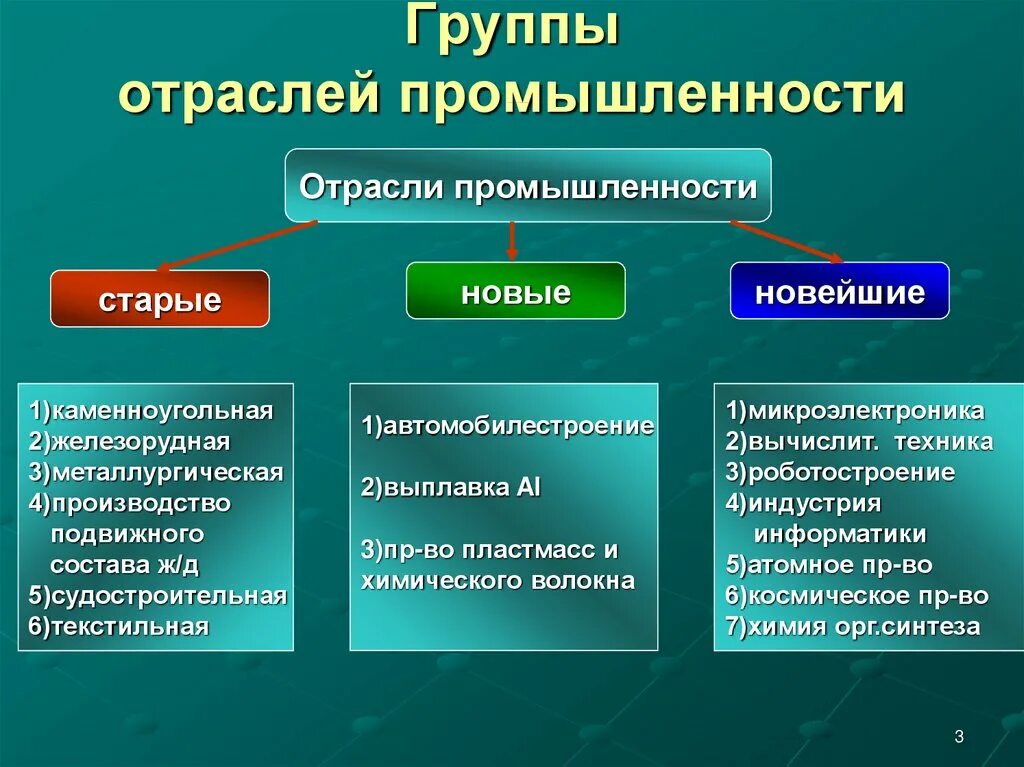 Группы отраслей промышленности

Отрасли промышленности

старые

новые

новейшие

1)каменноугольная
2)железорудная
3)металлургическая
4)производство подвижного состава ж/д
5)судостроительная
6)текстильная

1)автомобилестроение

2)выплавка Al

3)пр-во пластмасс и химического волокна

1)микроэлектроника
2)вычислит. техника
3)роботостроение
4)индустрия информатики
5)атомное пр-во
6)космическое пр-во
7)химия орг.синтеза

3